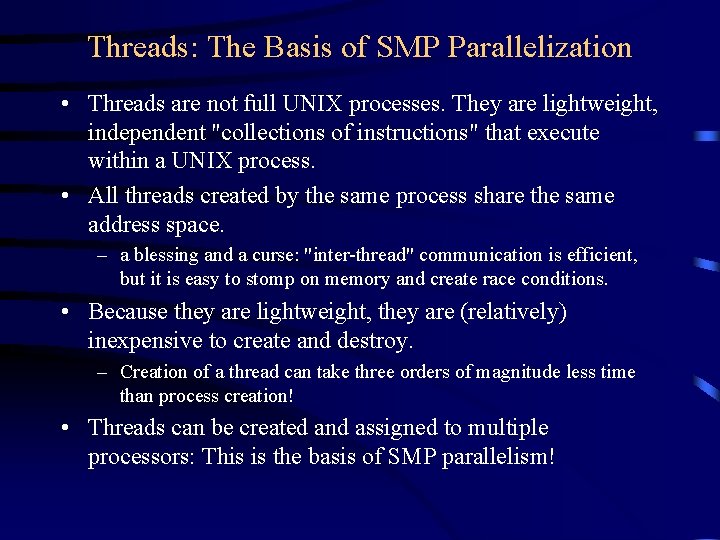 Threads: The Basis of SMP Parallelization

• Threads are not full UNIX processes. They are lightweight, independent "collections of instructions" that execute within a UNIX process.

• All threads created by the same process share the same address space.

– a blessing and a curse: "inter-thread" communication is efficient, but it is easy to stomp on memory and create race conditions.

• Because they are lightweight, they are (relatively) inexpensive to create and destroy.

– Creation of a thread can take three orders of magnitude less time than process creation!

• Threads can be created and assigned to multiple processors: This is the basis of SMP parallelism!